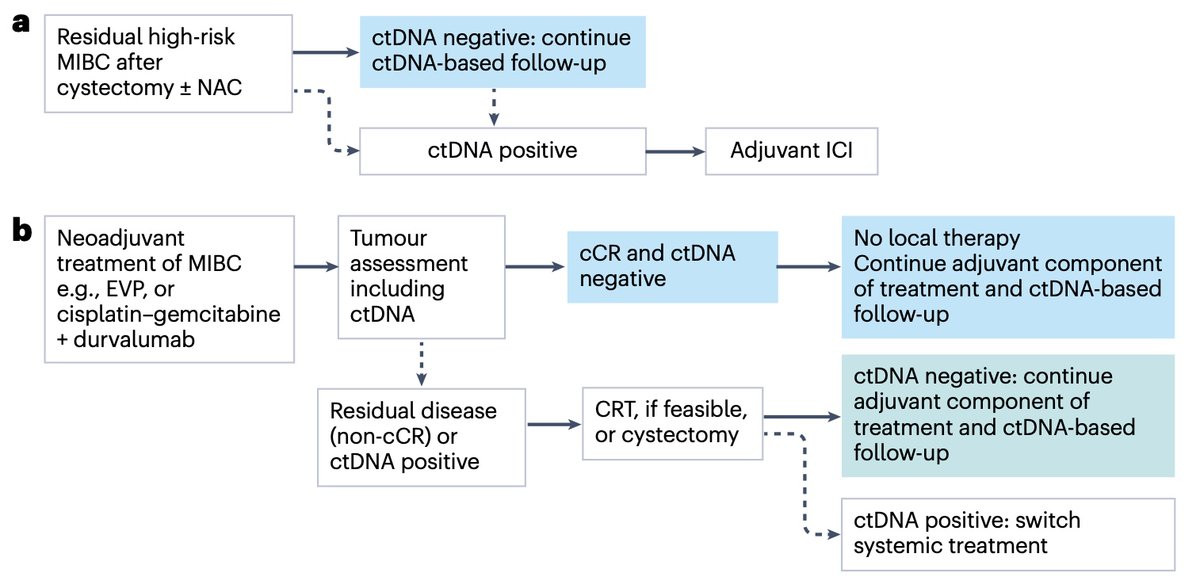 a

Residual high-risk MIBC after cystectomy ± NAC

ctDNA negative: continue ctDNA-based follow-up

ctDNA positive

Adjuvant ICI

b

Neoadjuvant treatment of MIBC e.g., EVP, or cisplatin–gemcitabine + durvalumab

Tumour assessment including ctDNA

cCR and ctDNA negative

No local therapy
Continue adjuvant component of treatment and ctDNA-based follow-up

Residual disease (non-cCR) or ctDNA positive

CRT, if feasible, or cystectomy

ctDNA negative: continue adjuvant component of treatment and ctDNA-based follow-up

ctDNA positive: switch systemic treatment